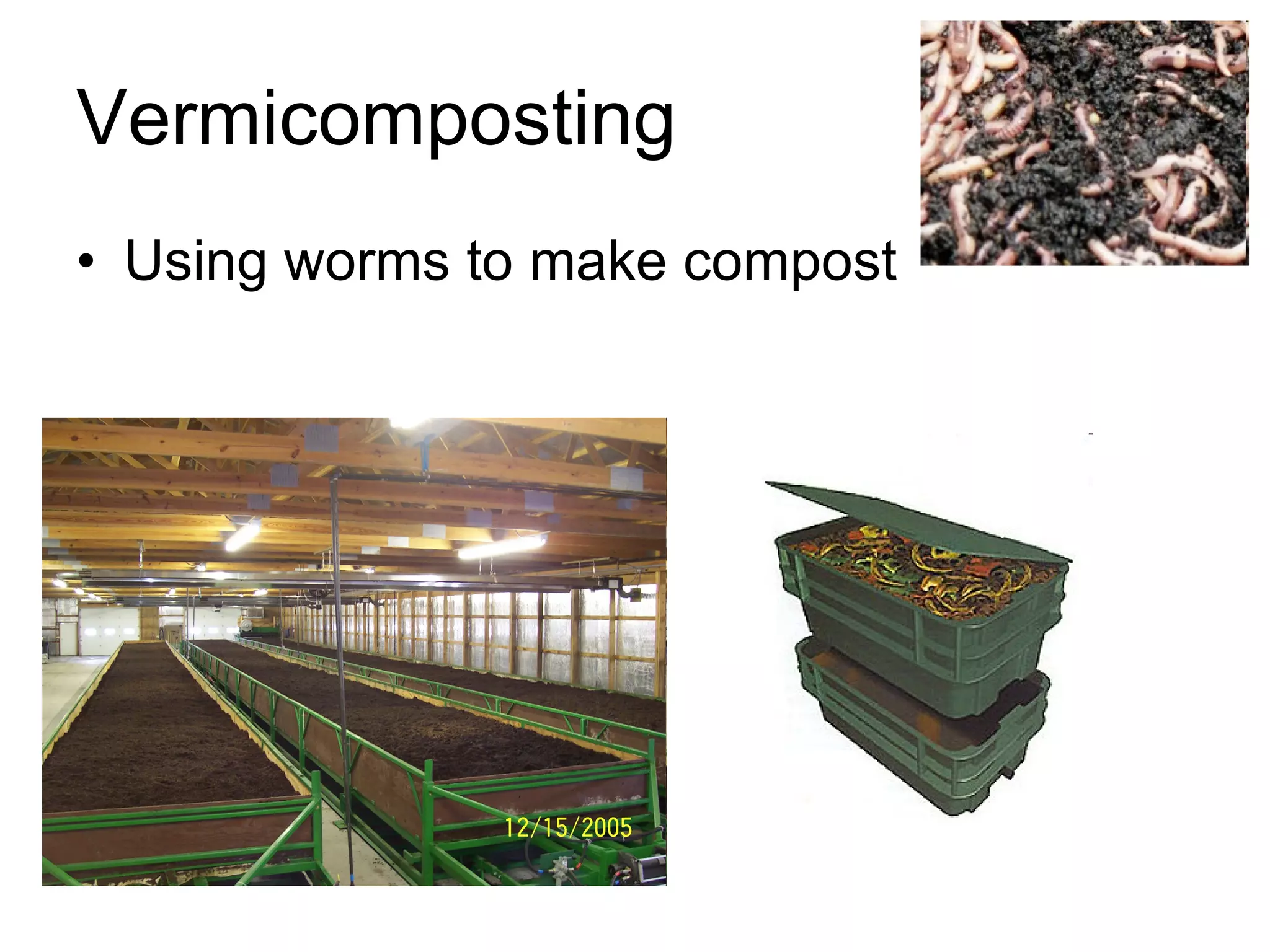 Vermicomposting

• Using worms to make compost

12/15/2005